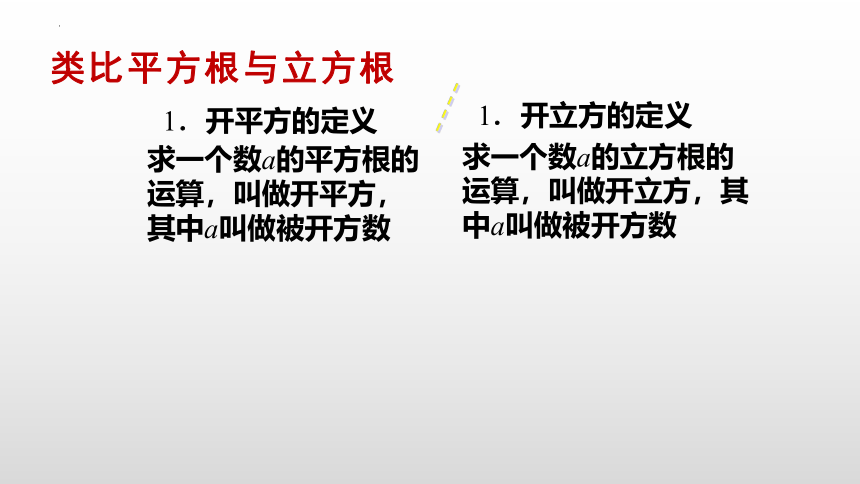 类比平方根与立方根

1．开平方的定义

求一个数$a$的平方根的运算，叫做开平方，其中$a$叫做被开方数

1．开立方的定义

求一个数$a$的立方根的运算，叫做开立方，其中$a$叫做被开方数